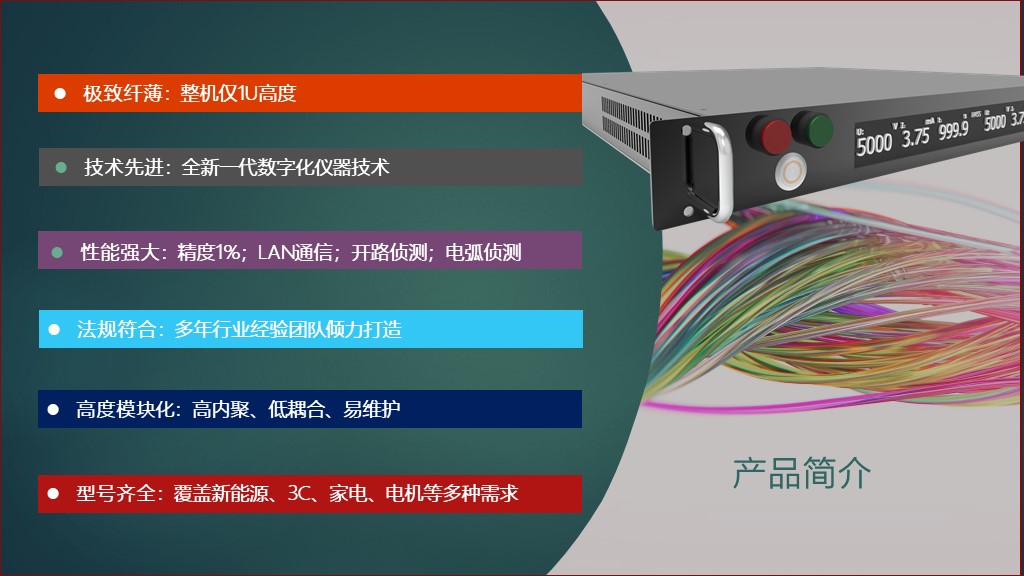 ● 极致纤薄：整机仅1U高度

● 技术先进：全新一代数字化仪器技术

● 性能强大：精度1%；LAN通信；开路侦测；电弧侦测

● 法规符合：多年行业经验团队倾力打造

● 高度模块化：高内聚、低耦合、易维护

● 型号齐全：覆盖新能源、3C、家电、电机等多种需求

5000 3.75 999.9 5000 3.7

产品简介